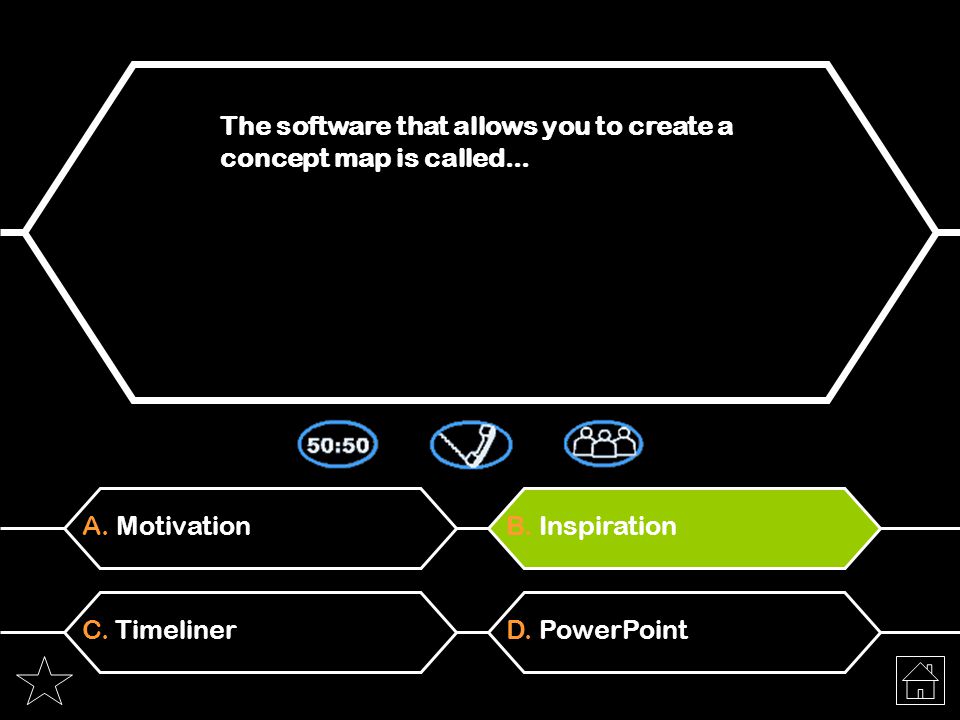 The software that allows you to create a concept map is called…

50:50

A. Motivation

B. Inspiration

C. Timeliner

D. PowerPoint